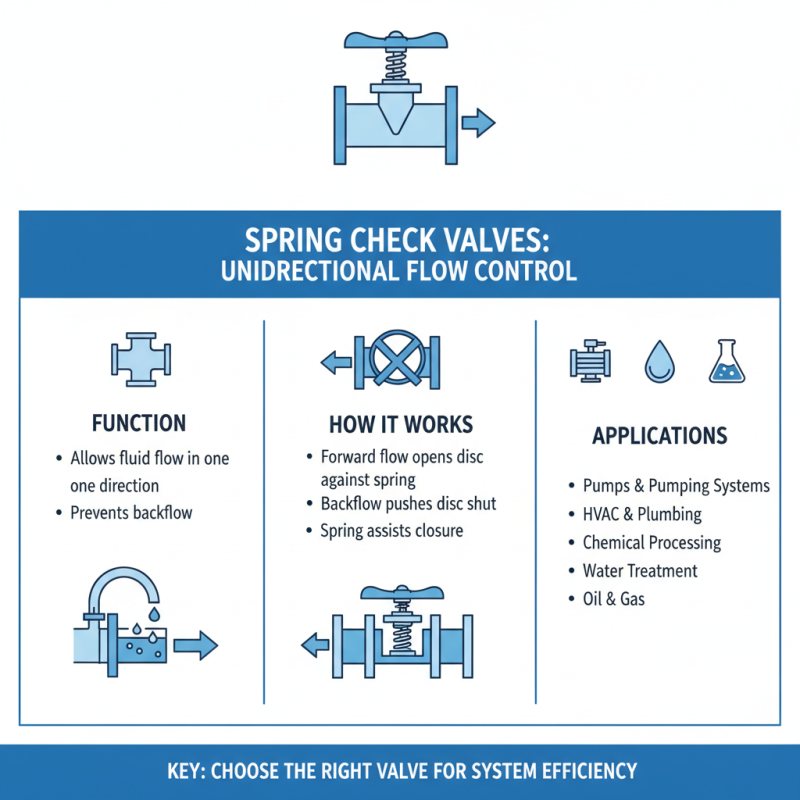 SPRING CHECK VALVES:
UNIDRECTIONAL FLOW CONTROL

FUNCTION

• Allows fluid flow in one one direction
• Prevents backflow

HOW IT WORKS

• Forward flow opens disc against spring
• Backflow pushes disc shut
• Spring assists closure

APPLICATIONS

• Pumps & Pumping Systems
• HVAC & Plumbing
• Chemical Processing
• Water Treatment
• Oil & Gas

KEY: CHOOSE THE RIGHT VALVE FOR SYSTEM EFFICIENCY